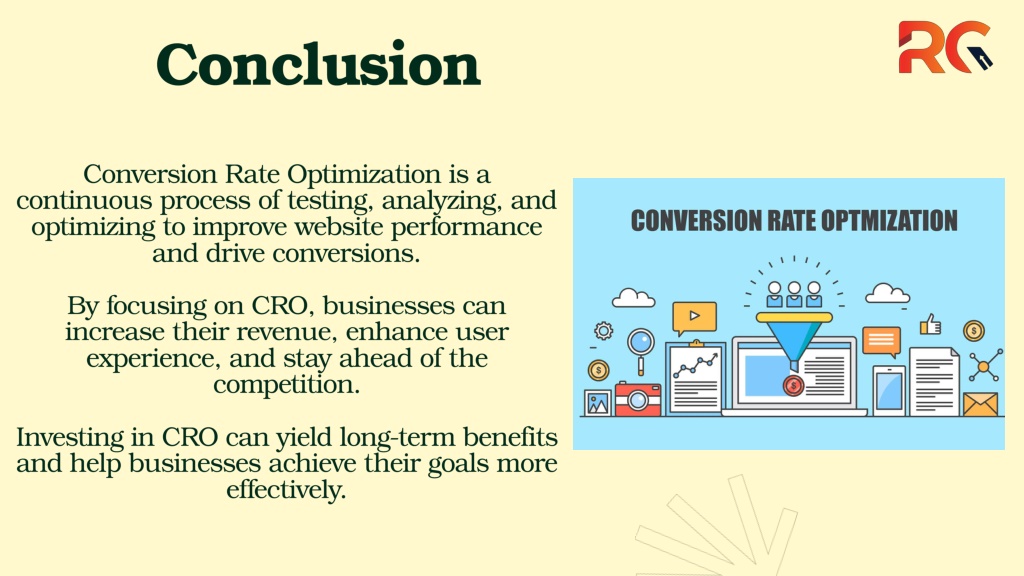 Conclusion

RC

Conversion Rate Optimization is a continuous process of testing, analyzing, and optimizing to improve website performance and drive conversions.

By focusing on CRO, businesses can increase their revenue, enhance user experience, and stay ahead of the competition.

Investing in CRO can yield long-term benefits and help businesses achieve their goals more effectively.

CONVERSION RATE OPTMIZATION